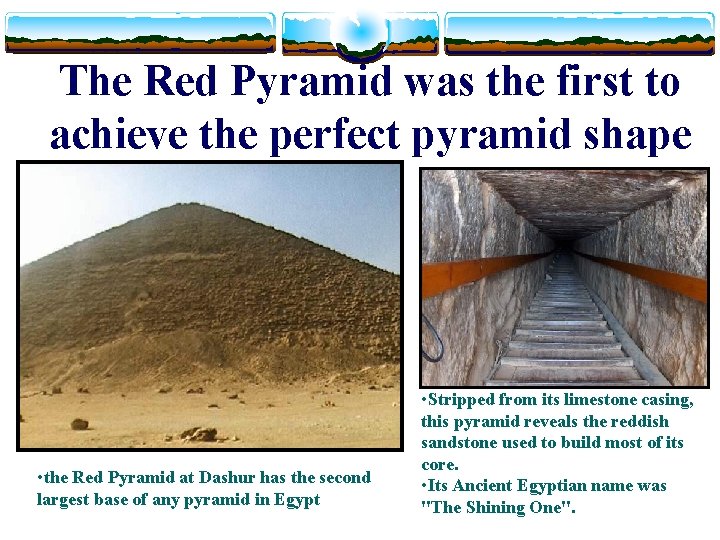 The Red Pyramid was the first to achieve the perfect pyramid shape

•the Red Pyramid at Dashur has the second largest base of any pyramid in Egypt

•Stripped from its limestone casing, this pyramid reveals the reddish sandstone used to build most of its core.
•Its Ancient Egyptian name was "The Shining One".